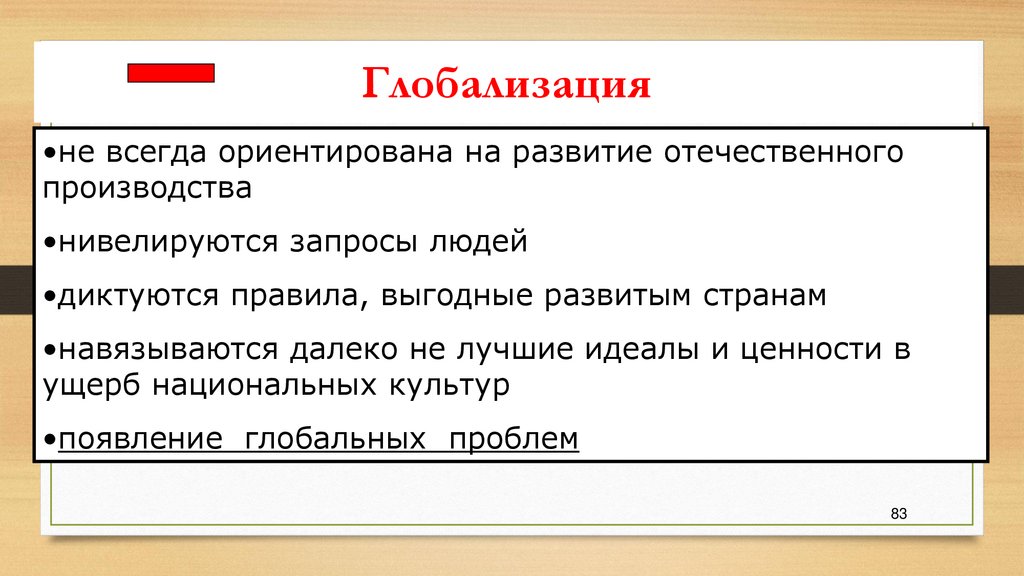 Глобализация

•не всегда ориентирована на развитие отечественного производства

•нивелируются запросы людей

•диктуются правила, выгодные развитым странам

•навязываются далеко не лучшие идеалы и ценности в ущерб национальных культур

•появление глобальных проблем

83